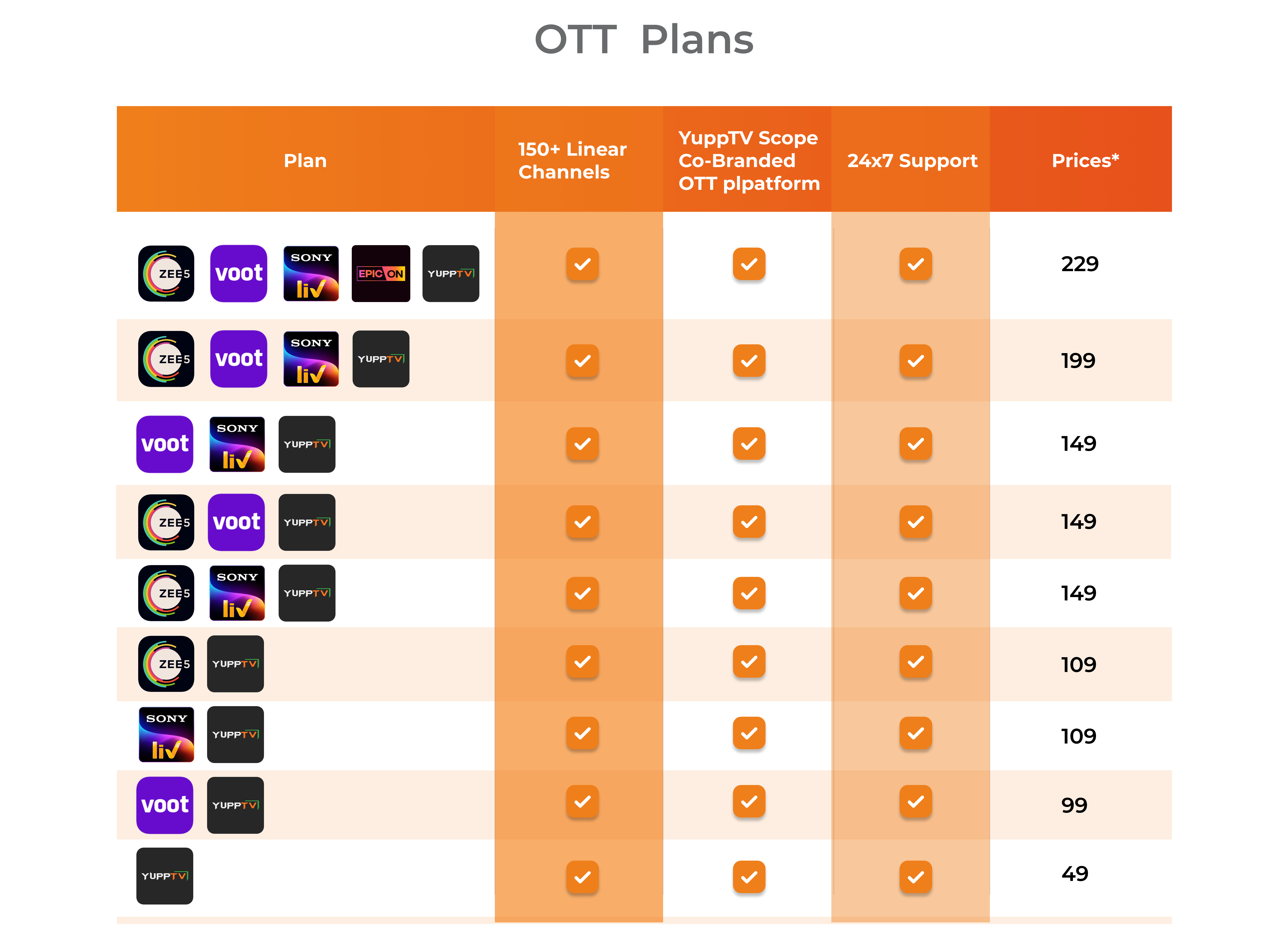 OTT Plans

| Plan | 150+ Linear Channels | YuppTV Scope Co-Branded OTT plpatform | 24x7 Support | Prices* |
|---|---|---|---|---|
| ZEE5 voot SONY liv EPIC ON YUPPTV | ✓ | ✓ | ✓ | 229 |
| ZEE5 voot SONY liv YUPPTV | ✓ | ✓ | ✓ | 199 |
| voot SONY liv YUPPTV | ✓ | ✓ | ✓ | 149 |
| ZEE5 voot YUPPTV | ✓ | ✓ | ✓ | 149 |
| ZEE5 SONY liv YUPPTV | ✓ | ✓ | ✓ | 149 |
| ZEE5 YUPPTV | ✓ | ✓ | ✓ | 109 |
| SONY liv YUPPTV | ✓ | ✓ | ✓ | 109 |
| voot YUPPTV | ✓ | ✓ | ✓ | 99 |
| YUPPTV | ✓ | ✓ | ✓ | 49 |